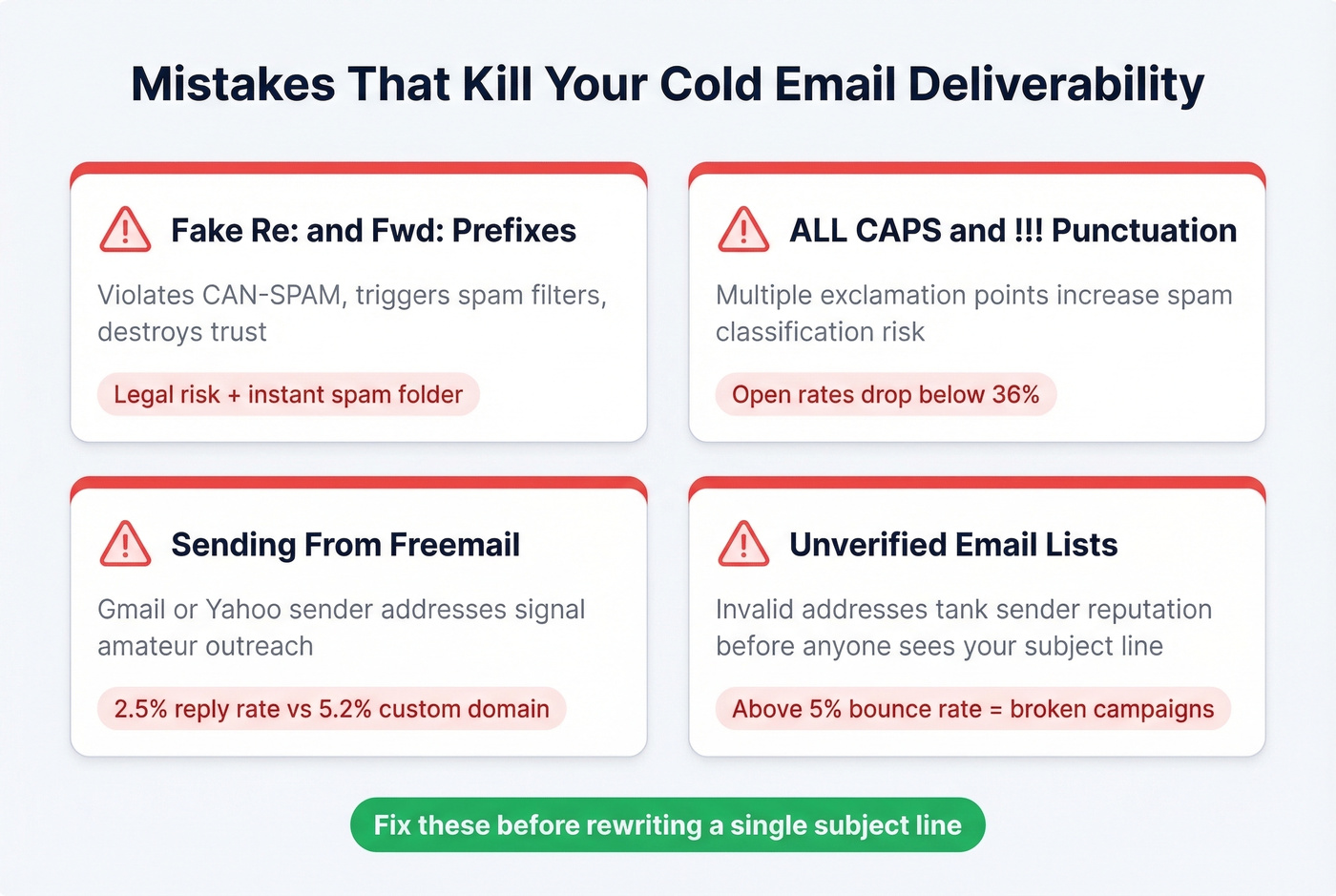 Mistakes That Kill Your Cold Email Deliverability

Fake Re: and Fwd: Prefixes

Violates CAN-SPAM, triggers spam filters, destroys trust

Legal risk + instant spam folder

ALL CAPS and !!! Punctuation

Multiple exclamation points increase spam classification risk

Open rates drop below 36%

Sending From Freemail

Gmail or Yahoo sender addresses signal amateur outreach

2.5% reply rate vs 5.2% custom domain

Unverified Email Lists

Invalid addresses tank sender reputation before anyone sees your subject line

Above 5% bounce rate = broken campaigns

Fix these before rewriting a single subject line